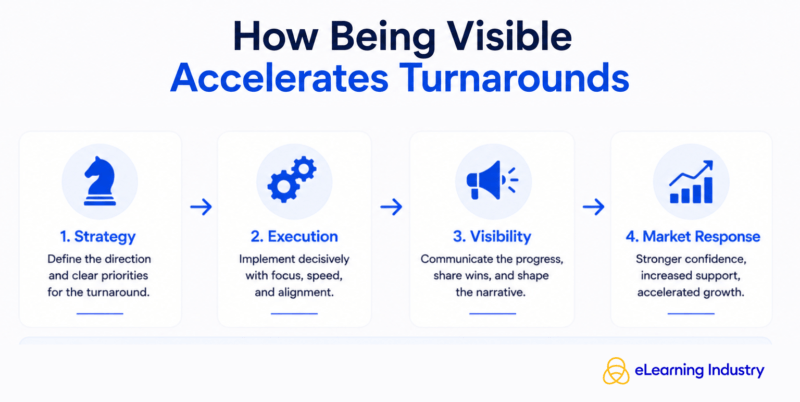 How Being Visible
Accelerates Turnarounds

1. Strategy
Define the direction and clear priorities for the turnaround.

2. Execution
Implement decisively with focus, speed, and alignment.

3. Visibility
Communicate the progress, share wins, and shape the narrative.

4. Market Response
Stronger confidence, increased support, accelerated growth.

eLearning Industry